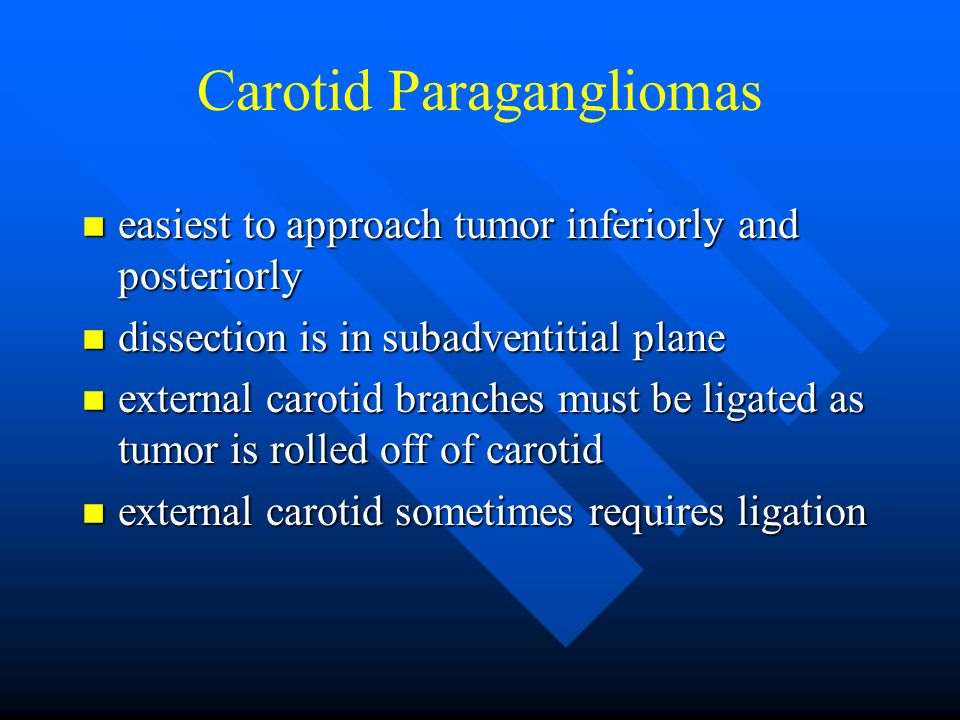 Carotid Paragangliomas

- easiest to approach tumor inferiorly and posteriorly
- dissection is in subadventitial plane
- external carotid branches must be ligated as tumor is rolled off of carotid
- external carotid sometimes requires ligation